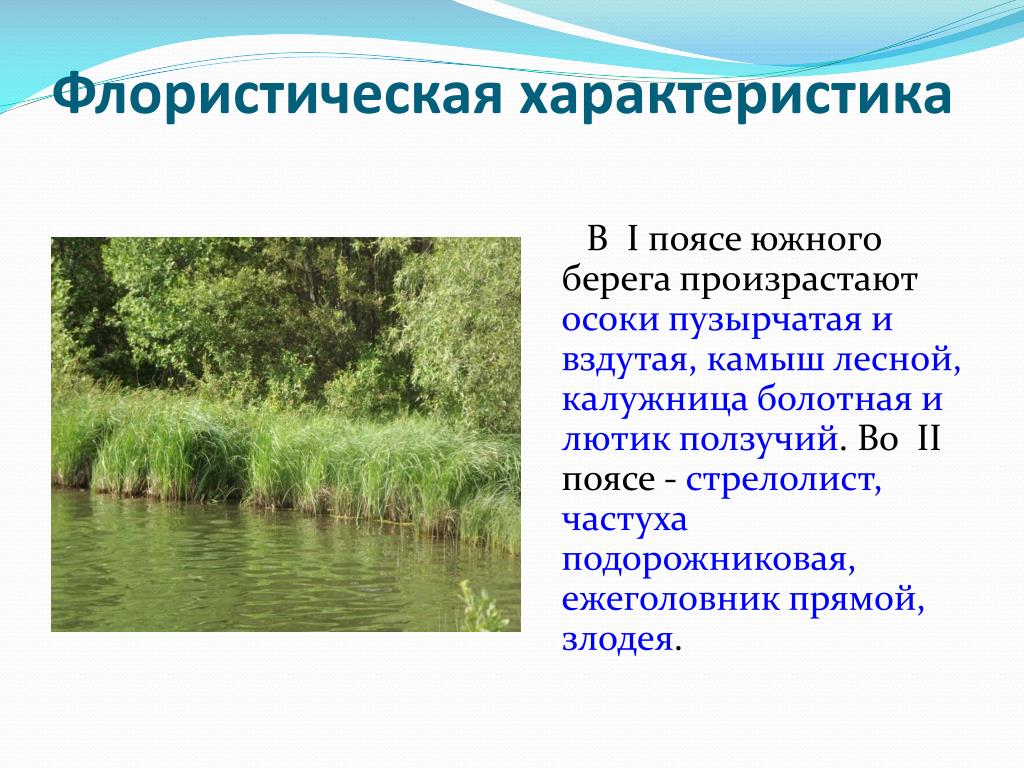 Флористическая характеристика

В I поясе южного берега произрастают осоки пузырчатая и вздутая, камыш лесной, калужница болотная и лютик ползучий. Во II поясе - стрелолист, частуха подорожниковая, ежеголовник прямой, злодея.